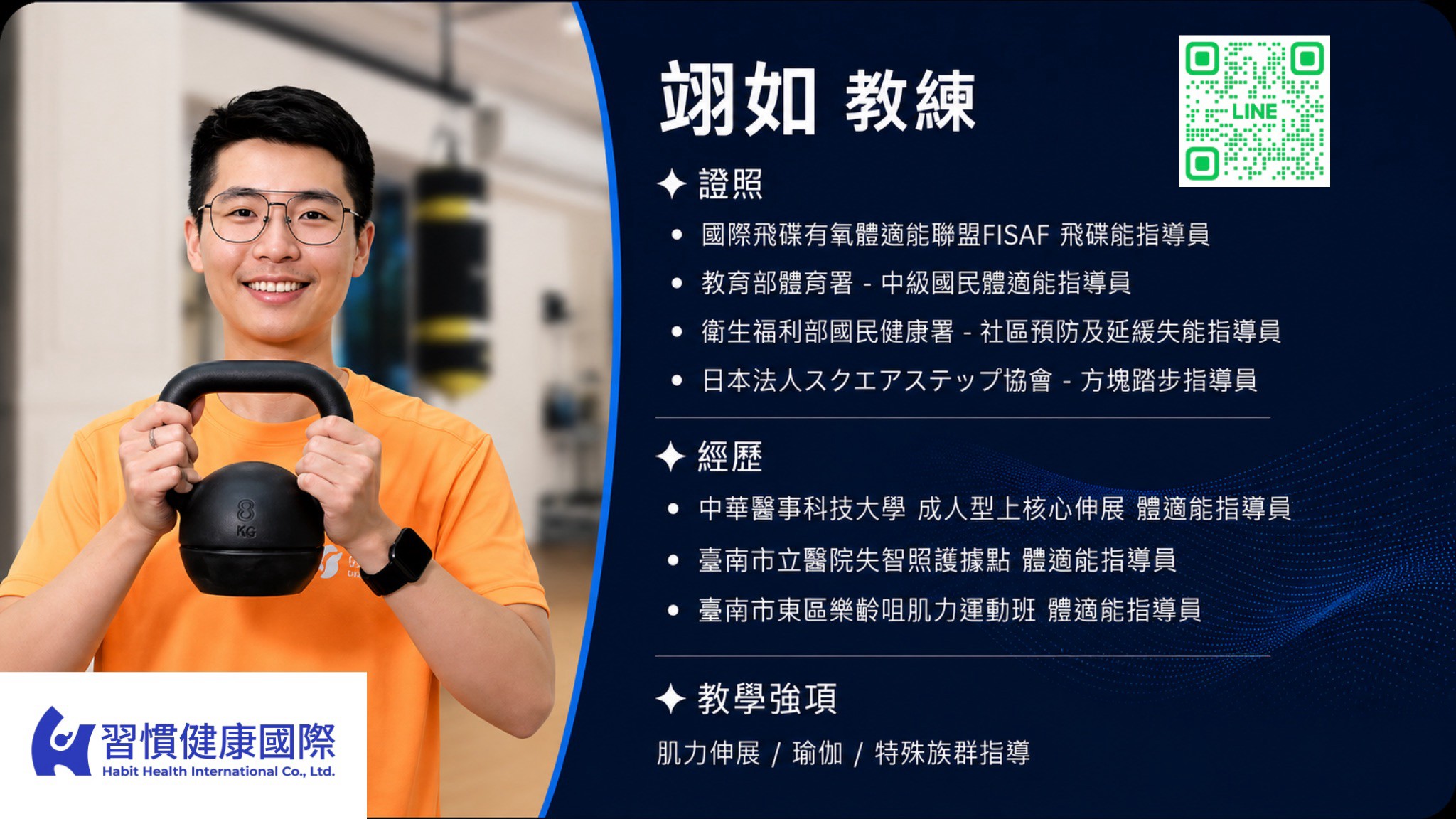 翊如 教練

LINE

✦ 證照

• 國際飛碟有氧體適能聯盟FISAF 飛碟能指導員
• 教育部體育署 - 中級國民體適能指導員
• 衛生福利部國民健康署 - 社區預防及延緩失能指導員
• 日本法人スクエアステップ協會 - 方塊踏步指導員

✦ 經歷

• 中華醫事科技大學 成人型上核心伸展 體適能指導員
• 臺南市立醫院失智照護據點 體適能指導員
• 臺南市東區樂齡咀肌力運動班 體適能指導員

✦ 教學強項

肌力伸展 / 瑜伽 / 特殊族群指導

8 KG

習慣健康國際
Habit Health International Co., Ltd.